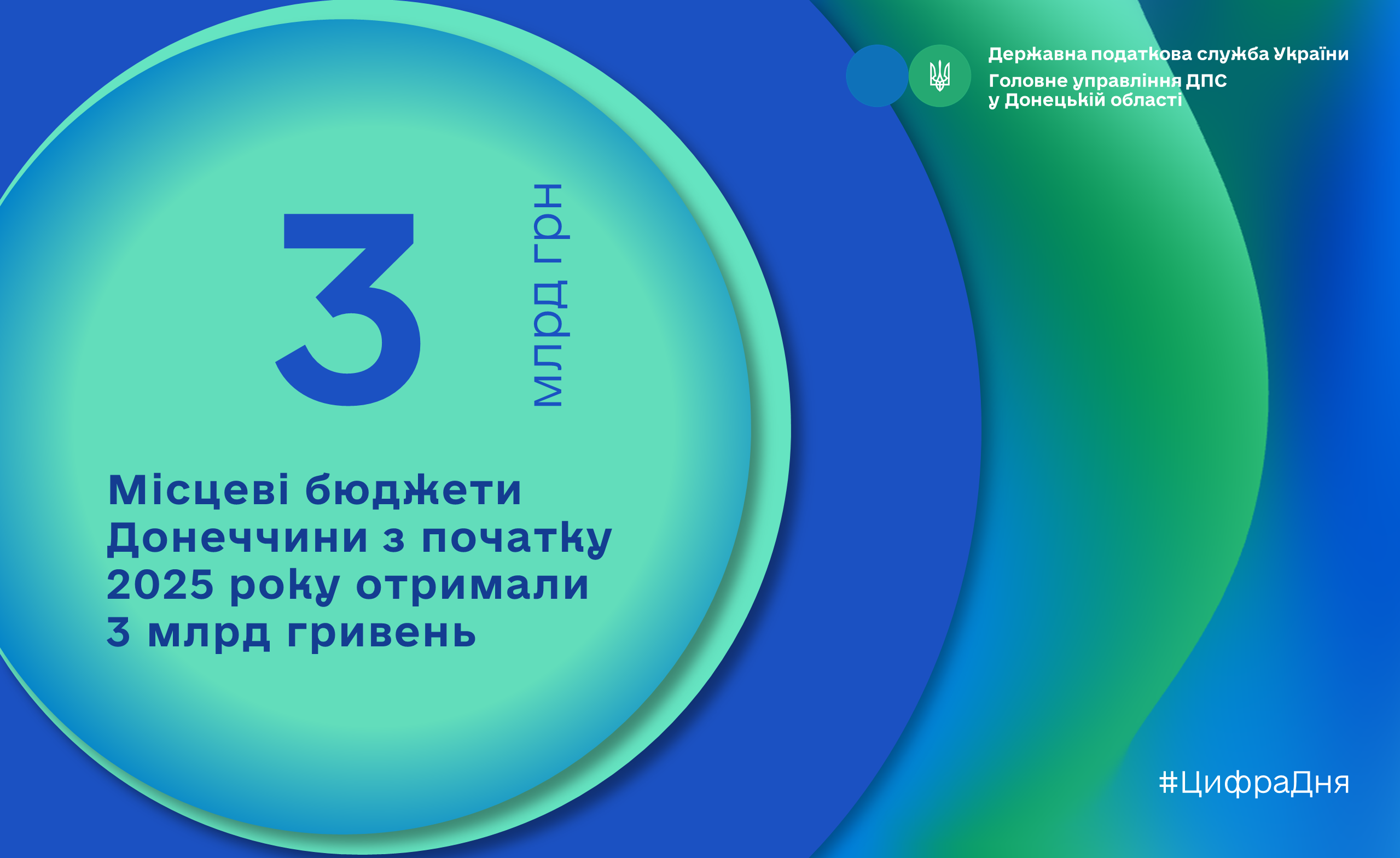 Державна податкова служба України
Головне управління ДПС у Донецькій області

3

млрд грн

Місцеві бюджети Донеччини з початку 2025 року отримали 3 млрд гривень

#ЦифраДня